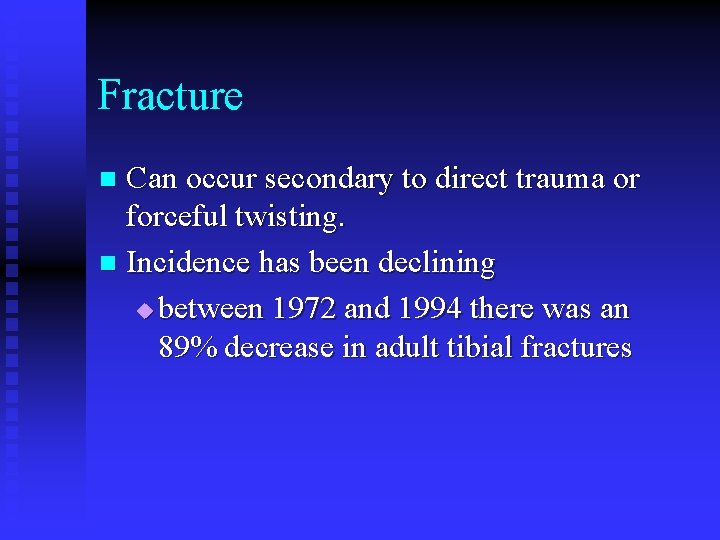 Fracture

- Can occur secondary to direct trauma or forceful twisting.
- Incidence has been declining
  - between 1972 and 1994 there was an 89% decrease in adult tibial fractures